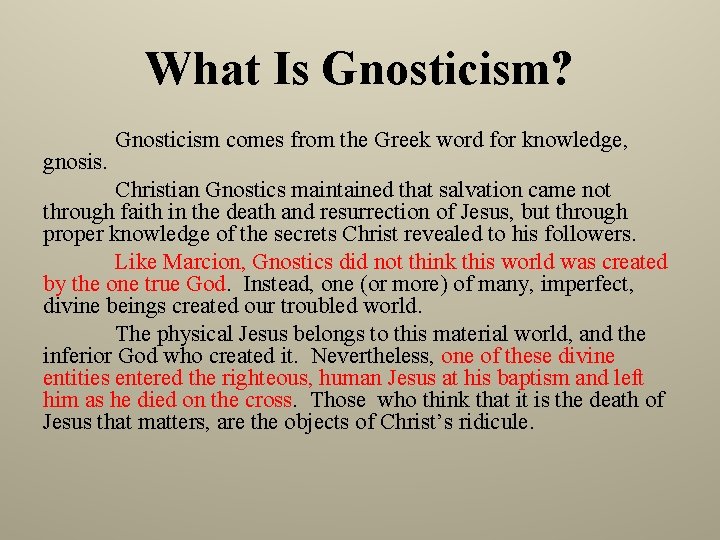 What Is Gnosticism?

Gnosticism comes from the Greek word for knowledge, gnosis.

Christian Gnostics maintained that salvation came not through faith in the death and resurrection of Jesus, but through proper knowledge of the secrets Christ revealed to his followers.

Like Marcion, Gnostics did not think this world was created by the one true God. Instead, one (or more) of many, imperfect, divine beings created our troubled world.

The physical Jesus belongs to this material world, and the inferior God who created it. Nevertheless, one of these divine entities entered the righteous, human Jesus at his baptism and left him as he died on the cross. Those who think that it is the death of Jesus that matters, are the objects of Christ's ridicule.